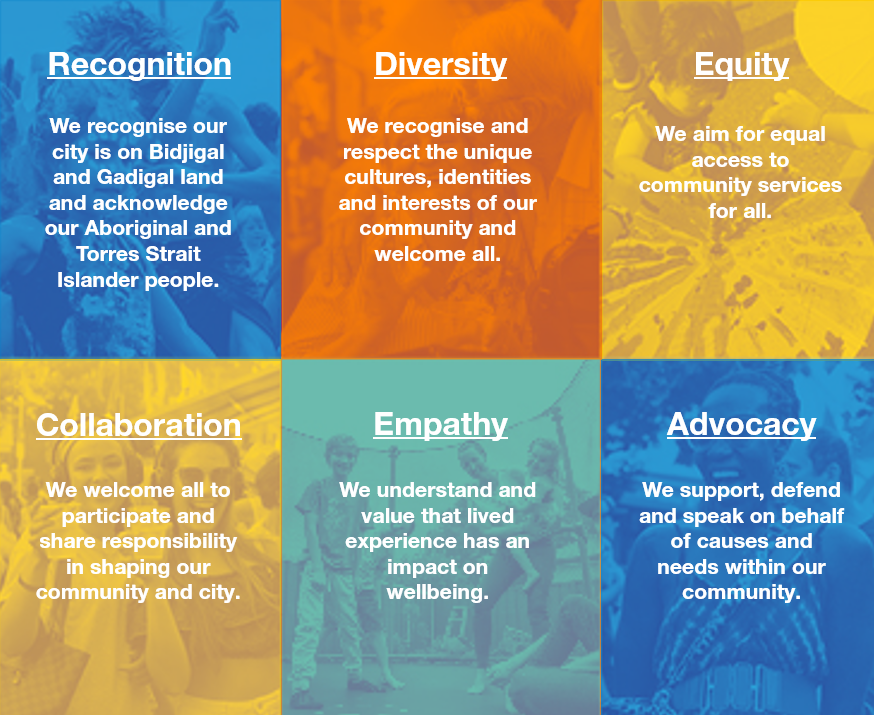 Recognition

We recognise our city is on Bidjigal and Gadigal land and acknowledge our Aboriginal and Torres Strait Islander people.

Diversity

We recognise and respect the unique cultures, identities and interests of our community and welcome all.

Equity

We aim for equal access to community services for all.

Collaboration

We welcome all to participate and share responsibility in shaping our community and city.

Empathy

We understand and value that lived experience has an impact on wellbeing.

Advocacy

We support, defend and speak on behalf of causes and needs within our community.